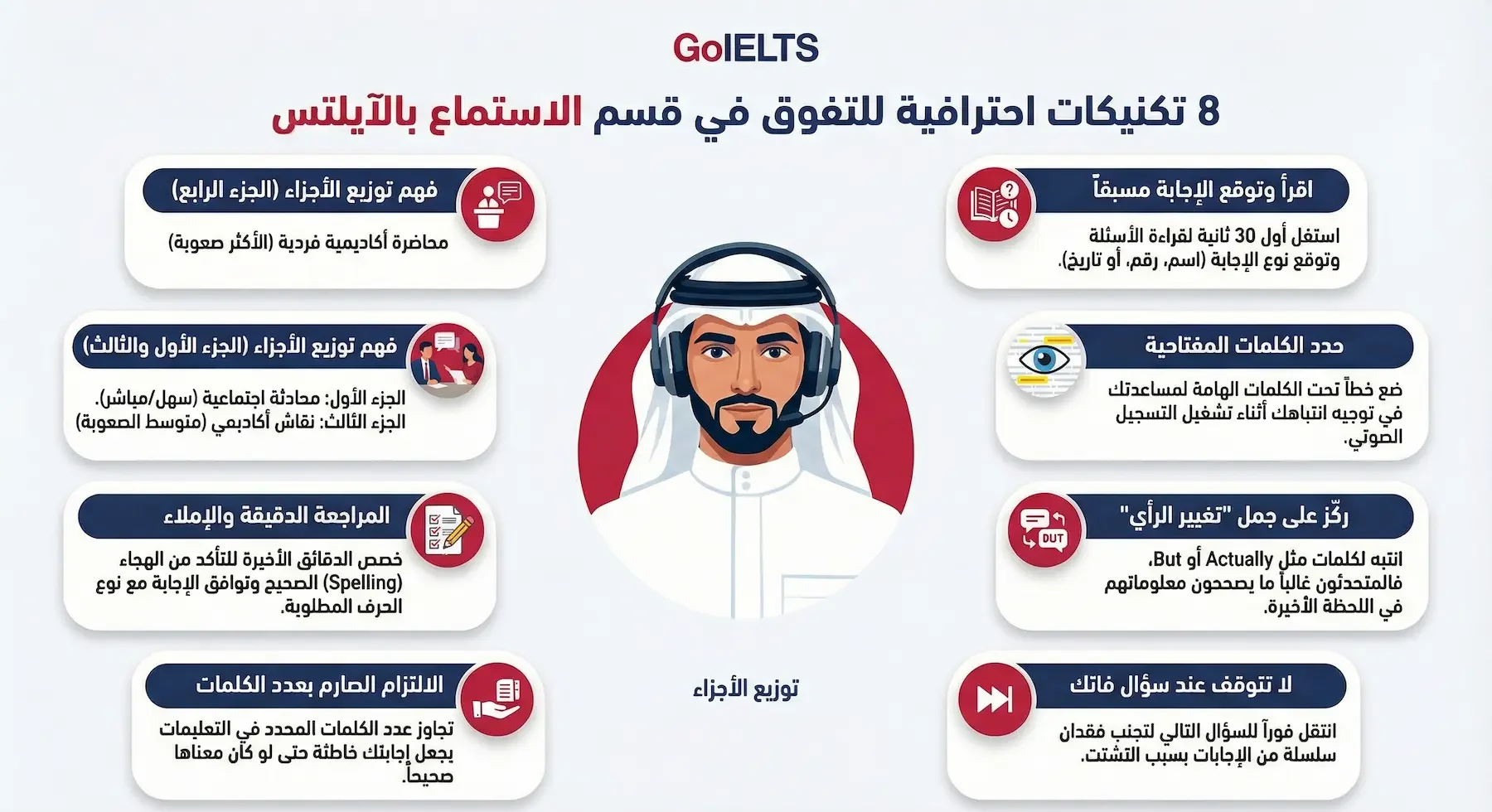 GoIELTS

8 تكنيكات احترافية للتفوق في قسم الاستماع بالآيلتس

اقرأ وتوقع الإجابة مسبقاً

استغل أول 30 ثانية لقراءة الأسئلة وتوقع نوع الإجابة (اسم، رقم، أو تاريخ).

حدد الكلمات المفتاحية

ضع خطاً تحت الكلمات الهامة لمساعدتك في توجيه انتباهك أثناء تشغيل التسجيل الصوتي.

ركّز على جمل "تغيير الرأي"

DUT

انتبه لكلمات مثل Actually أو But، فالمتحدثون غالباً ما يصححون معلوماتهم في اللحظة الأخيرة.

لا تتوقف عند سؤال فاتك

انتقل فوراً للسؤال التالي لتجنب فقدان سلسلة من الإجابات بسبب التشتت.

فهم توزيع الأجزاء (الجزء الرابع)

محاضرة أكاديمية فردية (الأكثر صعوبة)

فهم توزيع الأجزاء (الجزء الأول والثالث)

الجزء الأول: محادثة اجتماعية (سهل/مباشر).
الجزء الثالث: نقاش أكاديمي (متوسط الصعوبة)

المراجعة الدقيقة والإملاء

خصص الدقائق الأخيرة للتأكد من الهجاء (Spelling) الصحيح وتوافق الإجابة مع نوع الحرف المطلوبة.

الالتزام الصارم بعدد الكلمات

تجاوز عدد الكلمات المحدد في التعليمات يجعل إجابتك خاطئة حتى لو كان معناها صحيحاً.

توزيع الأجزاء